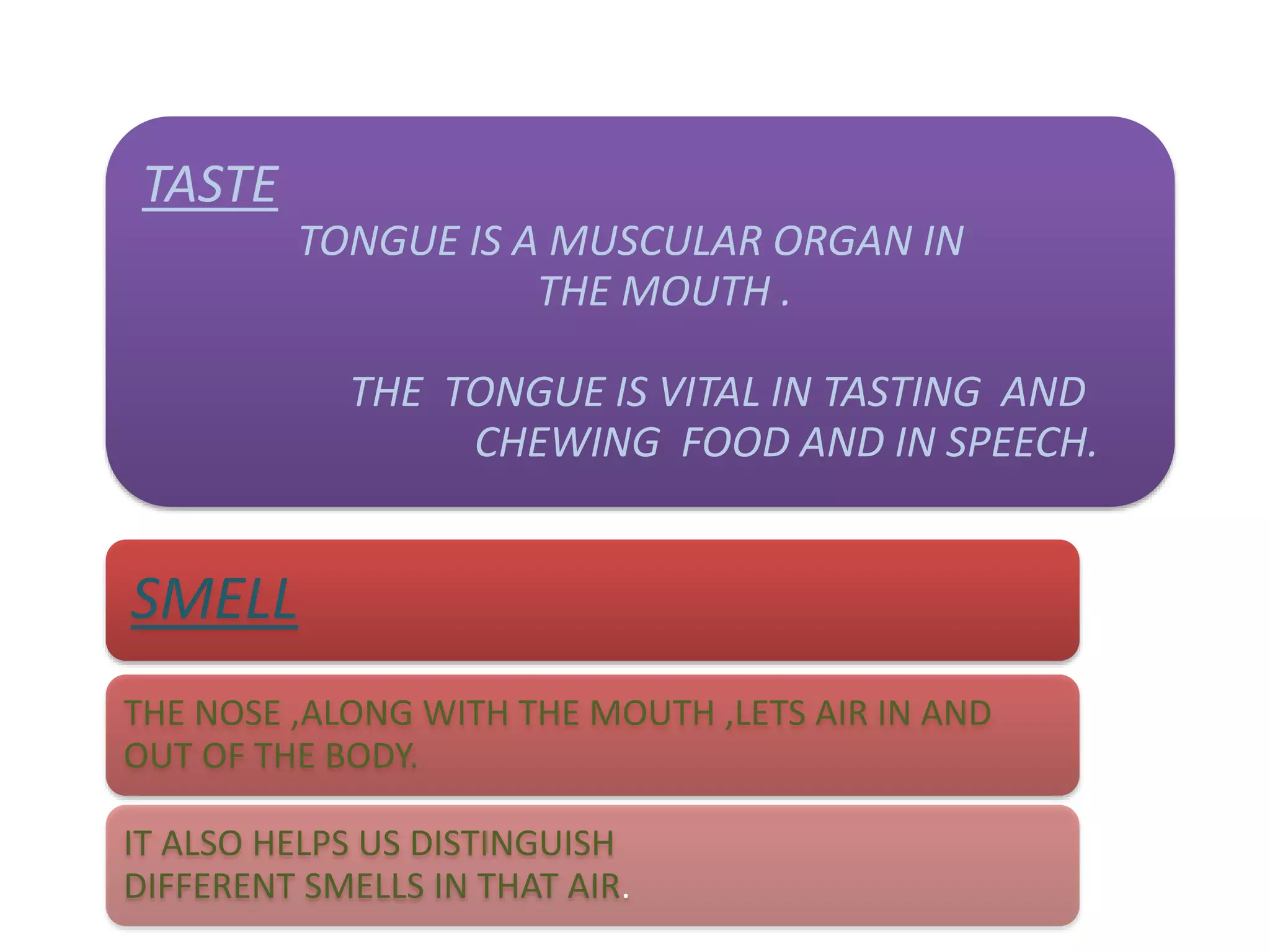 TASTE

TONGUE IS A MUSCULAR ORGAN IN THE MOUTH .

THE TONGUE IS VITAL IN TASTING AND CHEWING FOOD AND IN SPEECH.

SMELL

THE NOSE ,ALONG WITH THE MOUTH ,LETS AIR IN AND OUT OF THE BODY.

IT ALSO HELPS US DISTINGUISH DIFFERENT SMELLS IN THAT AIR.